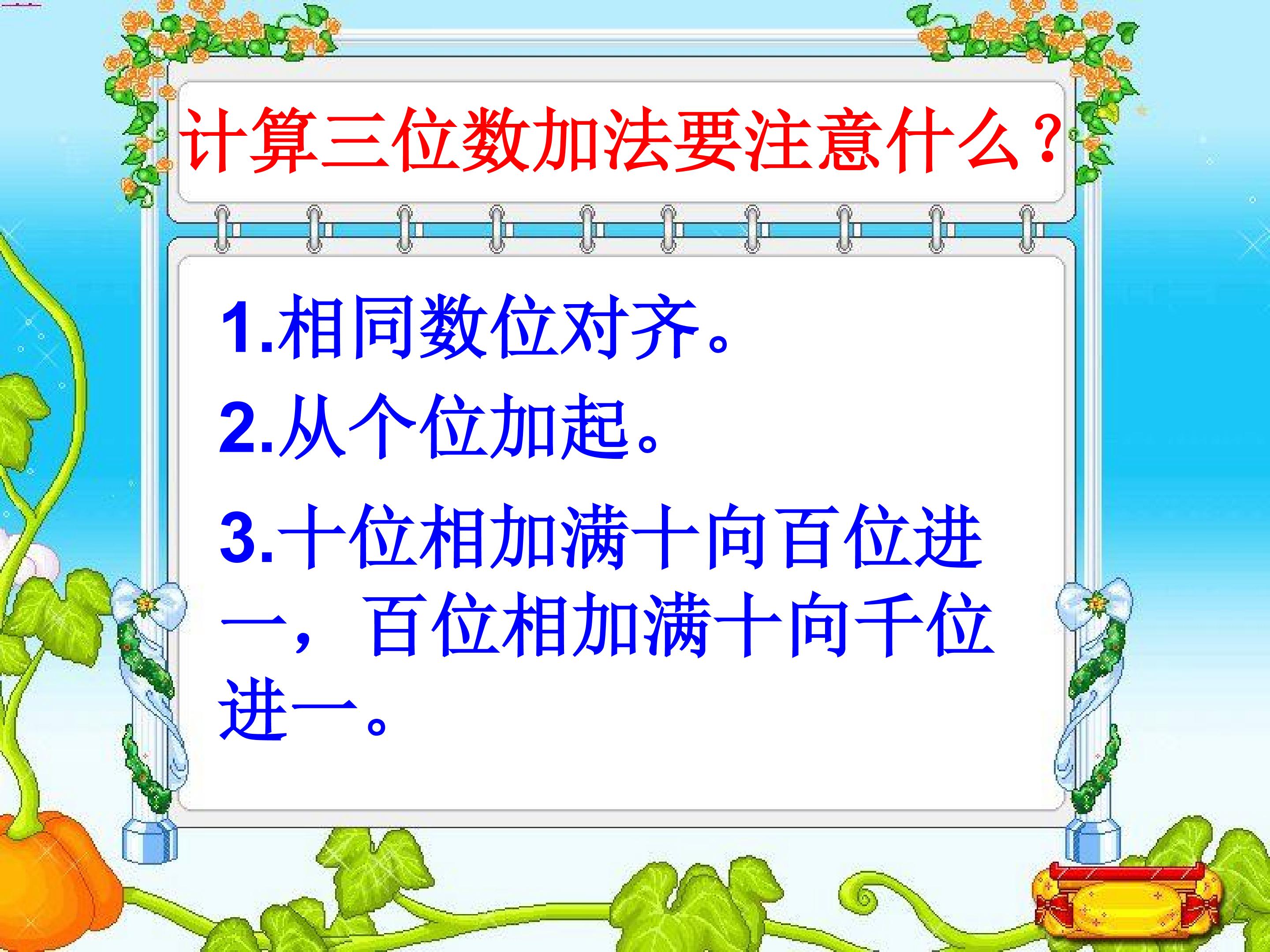 计算三位数加法要注意什么？

1.相同数位对齐。

2.从个位加起。

3.十位相加满十向百位进一，百位相加满十向千位进一。